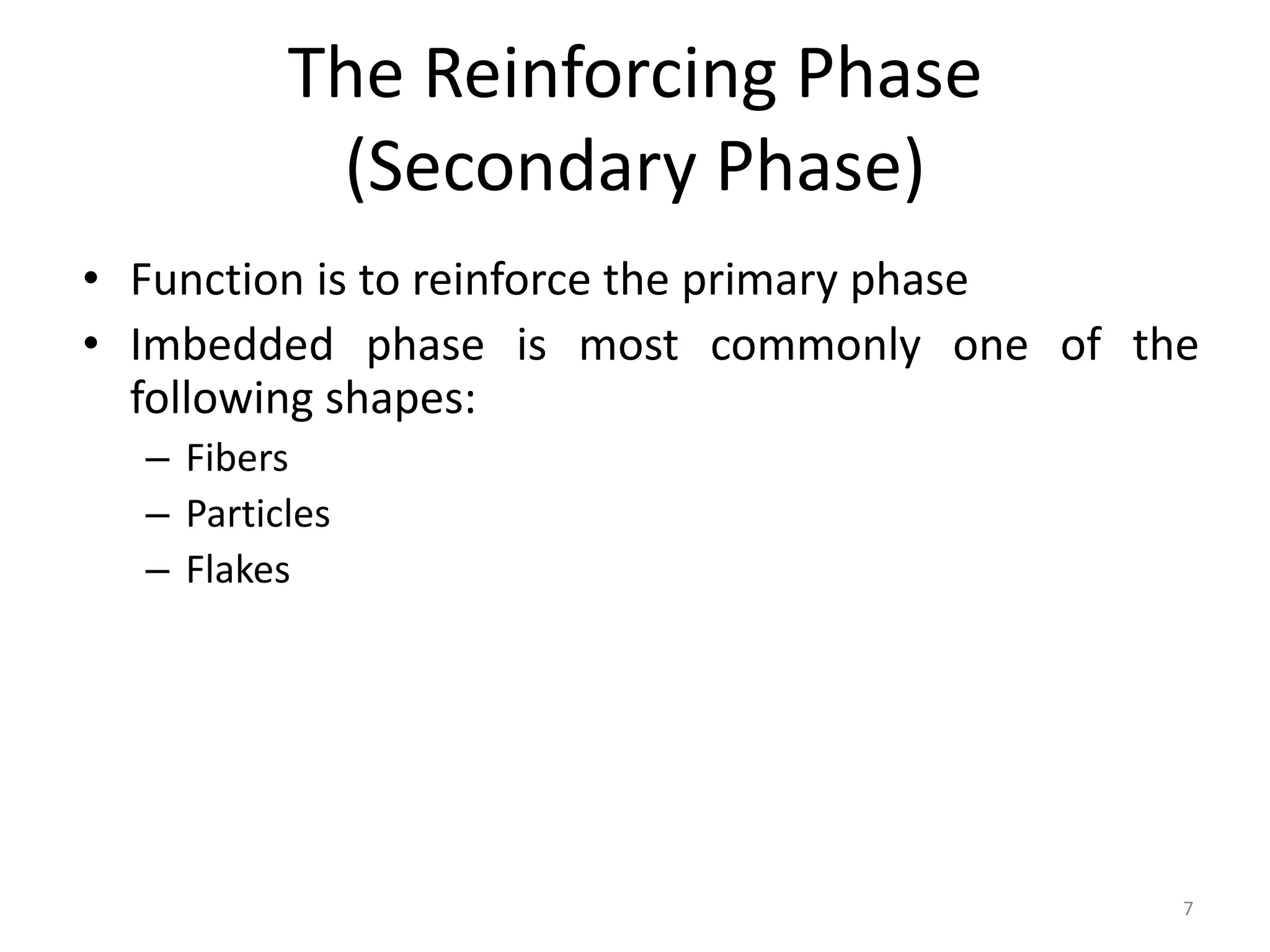 The Reinforcing Phase (Secondary Phase)

• Function is to reinforce the primary phase
• Imbedded phase is most commonly one of the following shapes:
– Fibers
– Particles
– Flakes

7